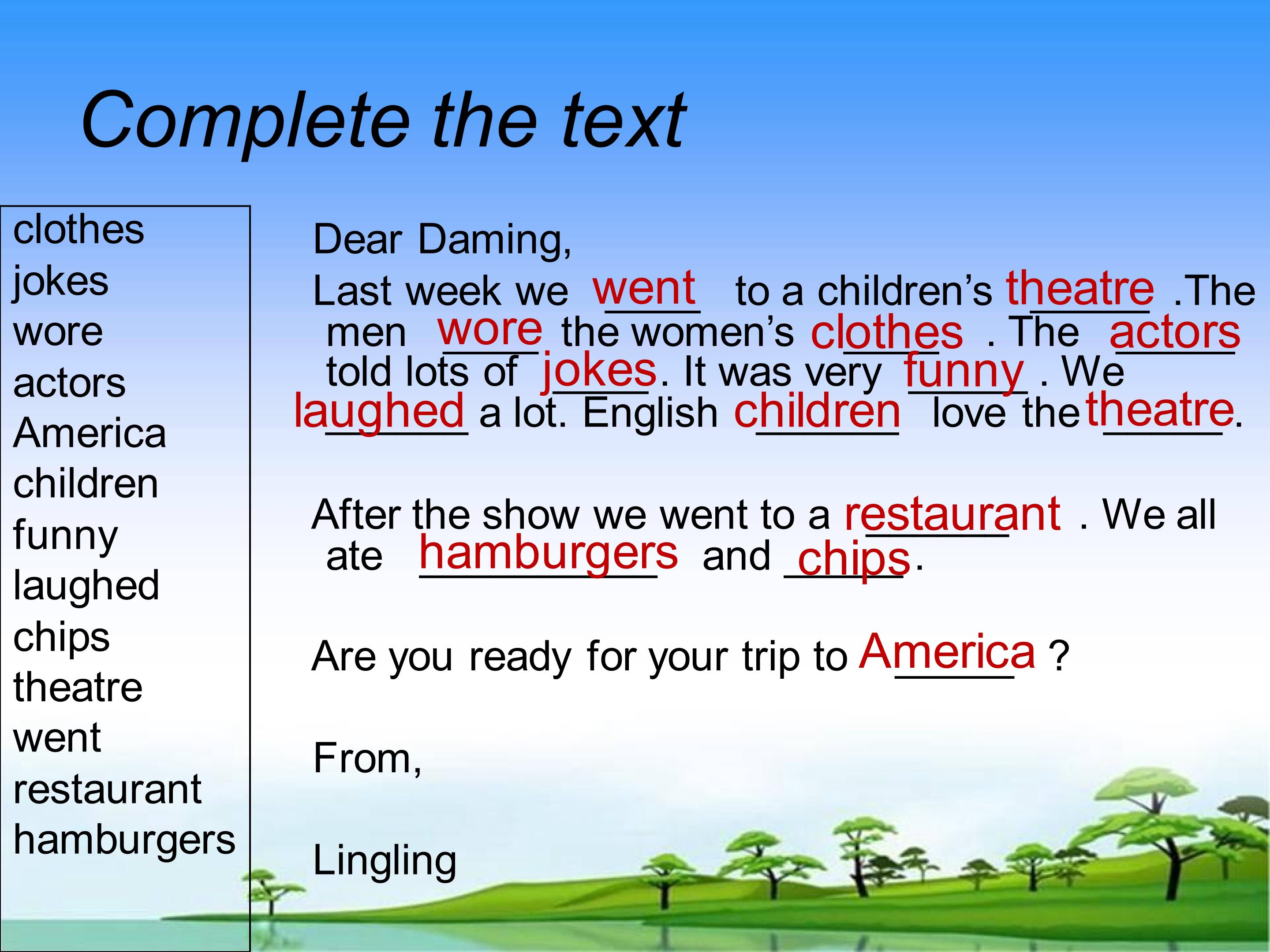 Complete the text

clothes
jokes
wore
actors
America
children
funny
laughed
chips
theatre
went
restaurant
hamburgers

Dear Daming,

Last week we went to a children's theatre .The men wore the women's clothes . The actors told lots of jokes. It was very funny . We laughed a lot. English children love the theatre.

After the show we went to a restaurant . We all ate hamburgers and chips.

Are you ready for your trip to America ?

From,

Lingling